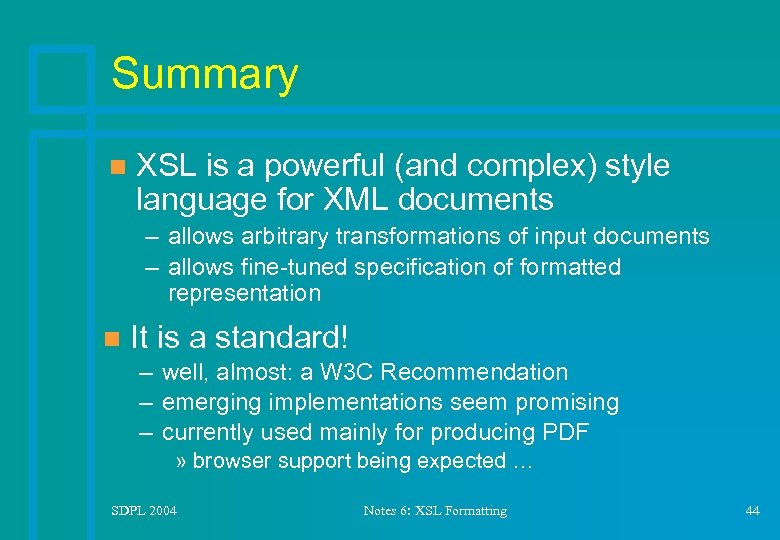 Summary

XSL is a powerful (and complex) style language for XML documents

– allows arbitrary transformations of input documents

– allows fine-tuned specification of formatted representation

It is a standard!

– well, almost: a W3C Recommendation

– emerging implementations seem promising

– currently used mainly for producing PDF

» browser support being expected …

SDPL 2004

Notes 6: XSL Formatting

44